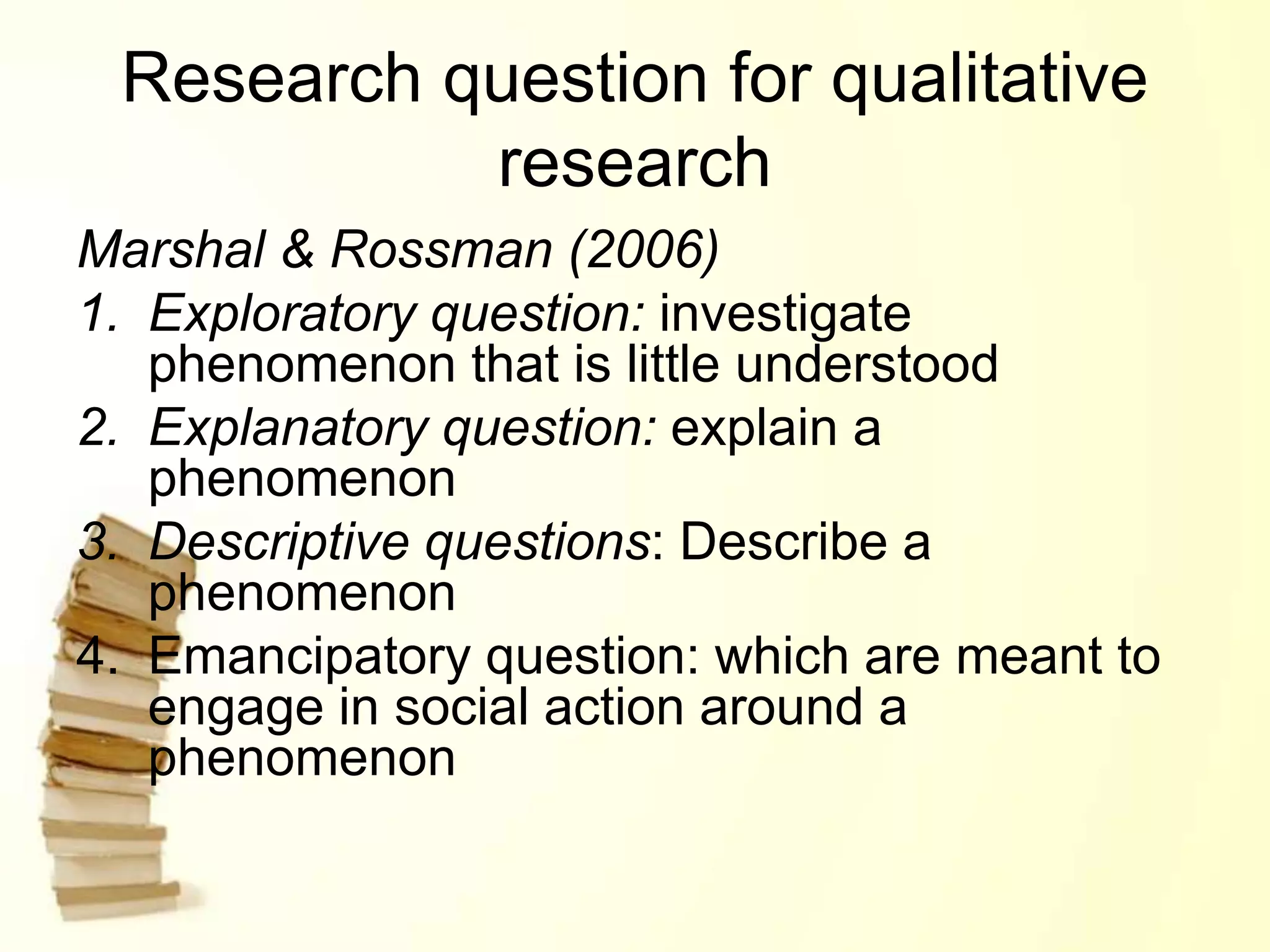 Research question for qualitative research

Marshal & Rossman (2006)

1. Exploratory question: investigate phenomenon that is little understood
2. Explanatory question: explain a phenomenon
3. Descriptive questions: Describe a phenomenon
4. Emancipatory question: which are meant to engage in social action around a phenomenon